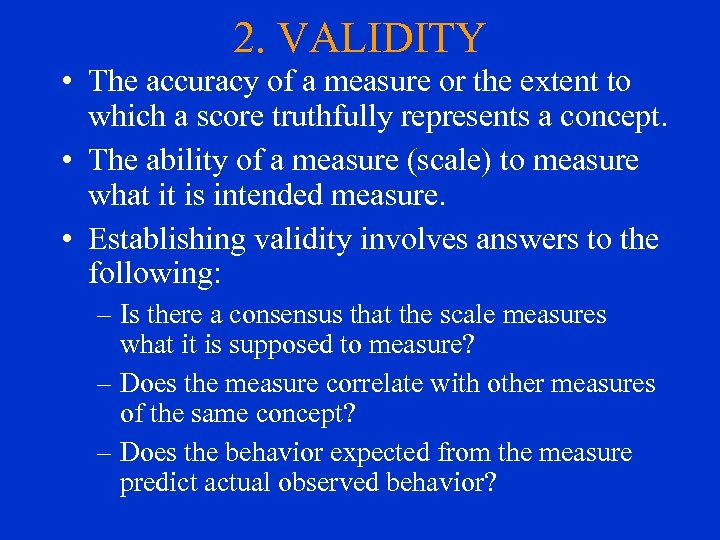 2. VALIDITY

• The accuracy of a measure or the extent to which a score truthfully represents a concept.

• The ability of a measure (scale) to measure what it is intended measure.

• Establishing validity involves answers to the following:

– Is there a consensus that the scale measures what it is supposed to measure?

– Does the measure correlate with other measures of the same concept?

– Does the behavior expected from the measure predict actual observed behavior?